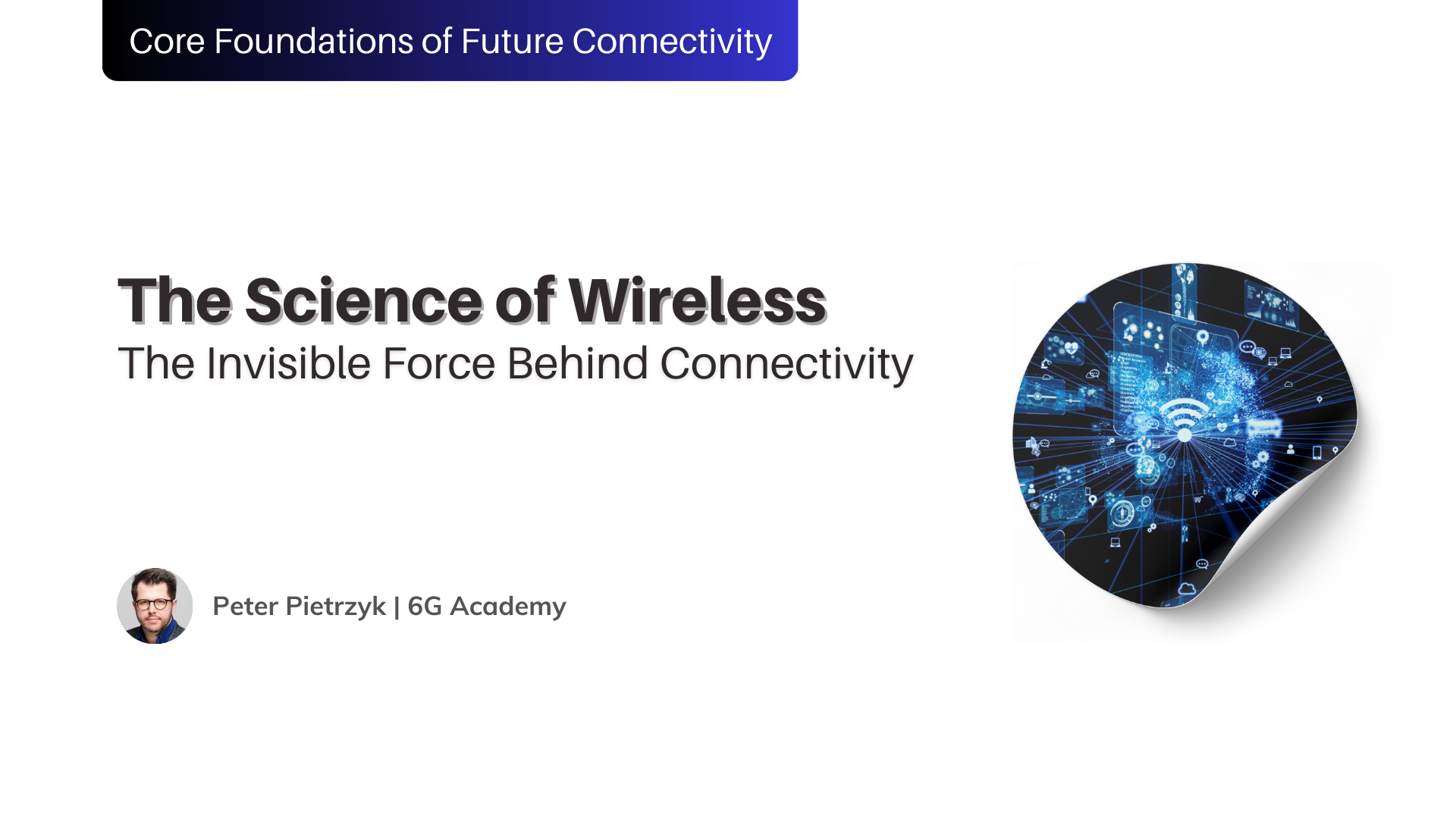 Core Foundations of Future Connectivity

The Science of Wireless
The Invisible Force Behind Connectivity

Peter Pietrzyk | 6G Academy